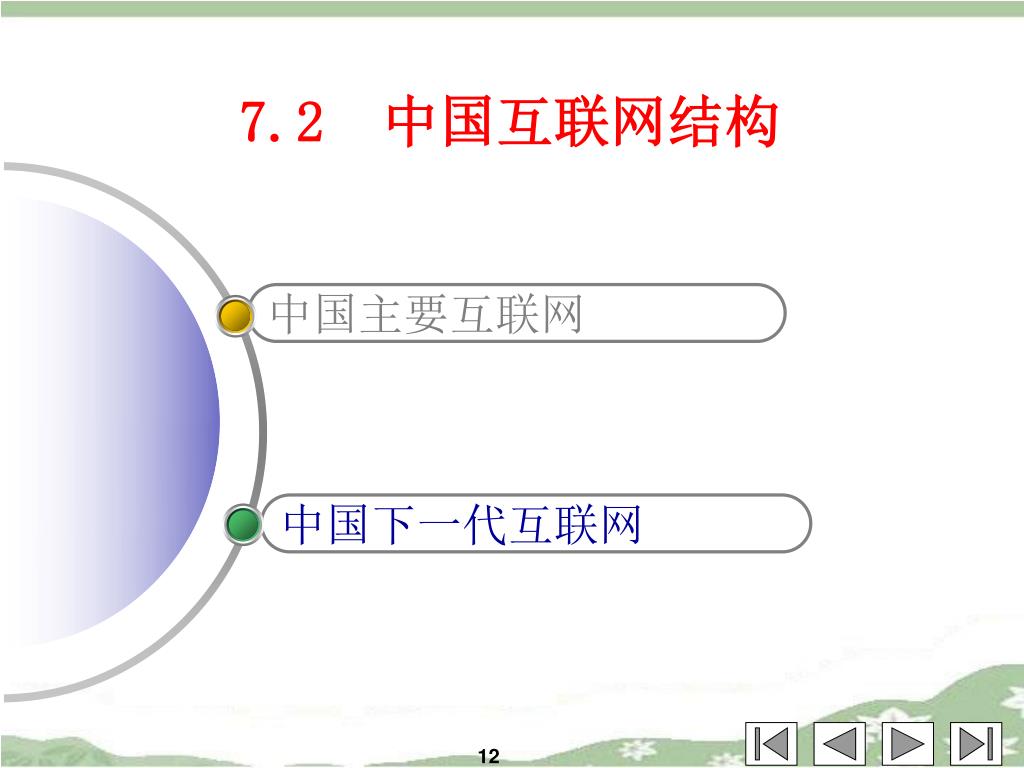 7.2 中国互联网结构

中国主要互联网

中国下一代互联网

12